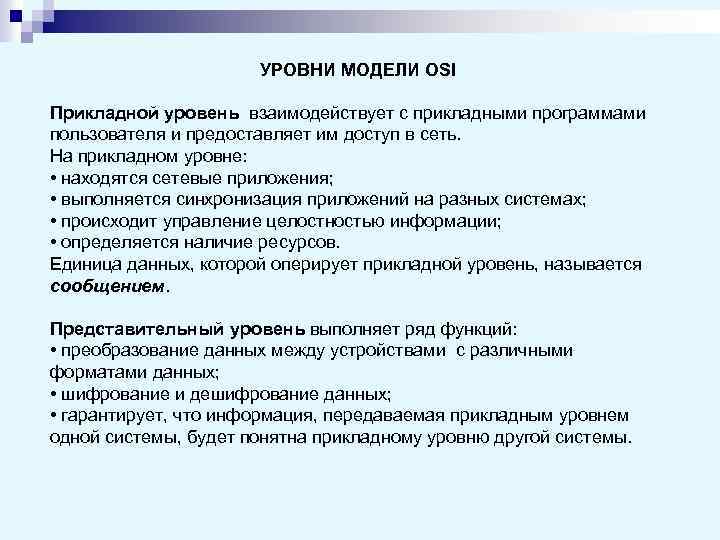 УРОВНИ МОДЕЛИ OSI

Прикладной уровень взаимодействует с прикладными программами пользователя и предоставляет им доступ в сеть.
На прикладном уровне:
• находятся сетевые приложения;
• выполняется синхронизация приложений на разных системах;
• происходит управление целостностью информации;
• определяется наличие ресурсов.
Единица данных, которой оперирует прикладной уровень, называется сообщением.

Представительный уровень выполняет ряд функций:
• преобразование данных между устройствами с различными форматами данных;
• шифрование и дешифрование данных;
• гарантирует, что информация, передаваемая прикладным уровнем одной системы, будет понятна прикладному уровню другой системы.